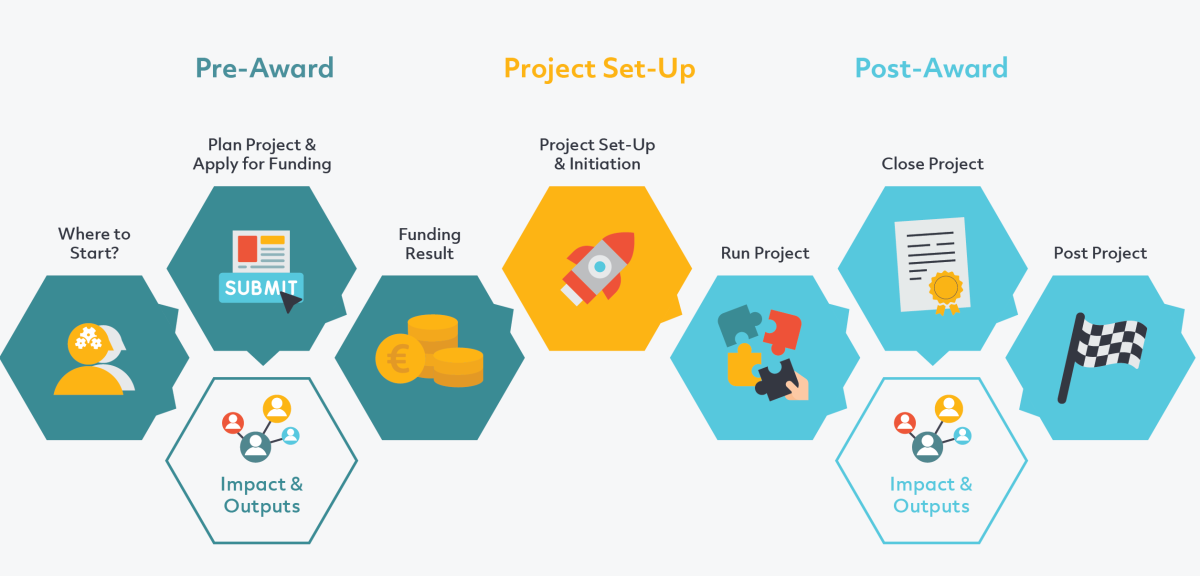 Pre-Award

Project Set-Up

Post-Award

Where to Start?

Plan Project & Apply for Funding

SUBMIT

Impact & Outputs

Funding Result

€

Project Set-Up & Initiation

Run Project

Close Project

Impact & Outputs

Post Project